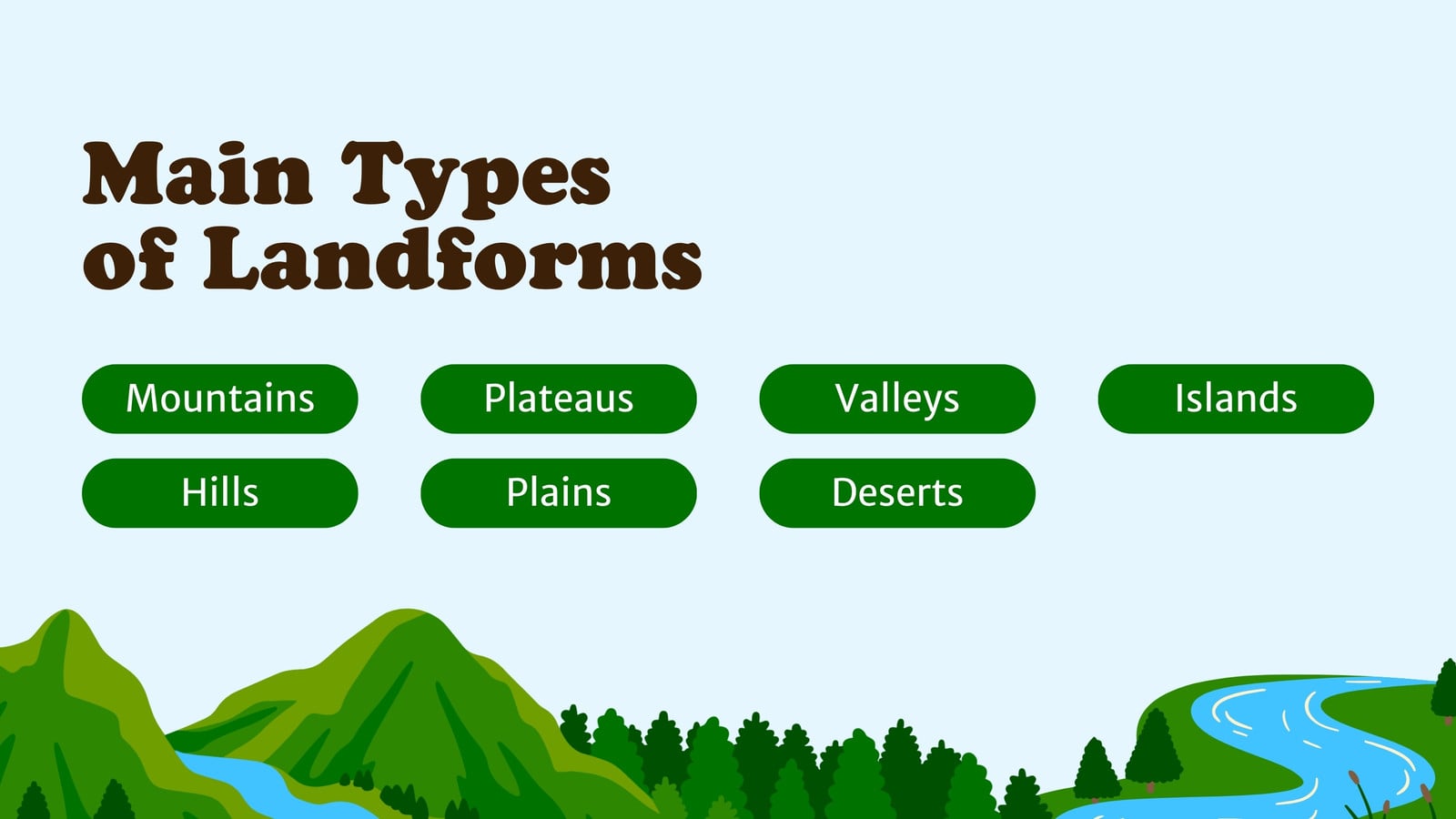 Main Types of Landforms

Mountains

Plateaus

Valleys

Islands

Hills

Plains

Deserts